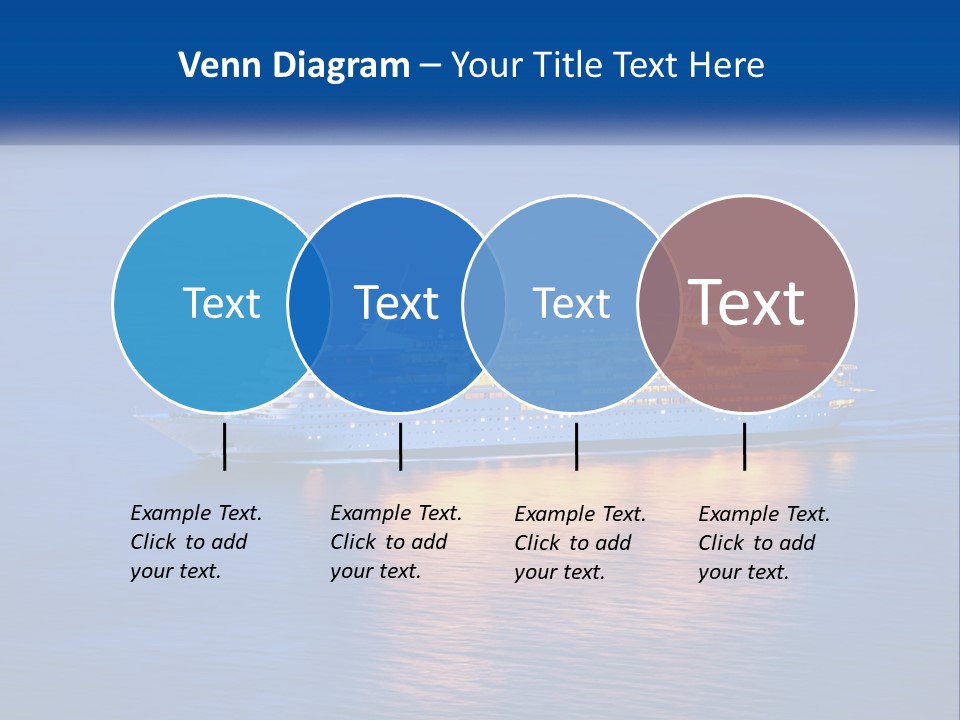 Venn Diagram – Your Title Text Here

Text

Text

Text

Text

Example Text. Click to add your text.

Example Text. Click to add your text.

Example Text. Click to add your text.

Example Text. Click to add your text.